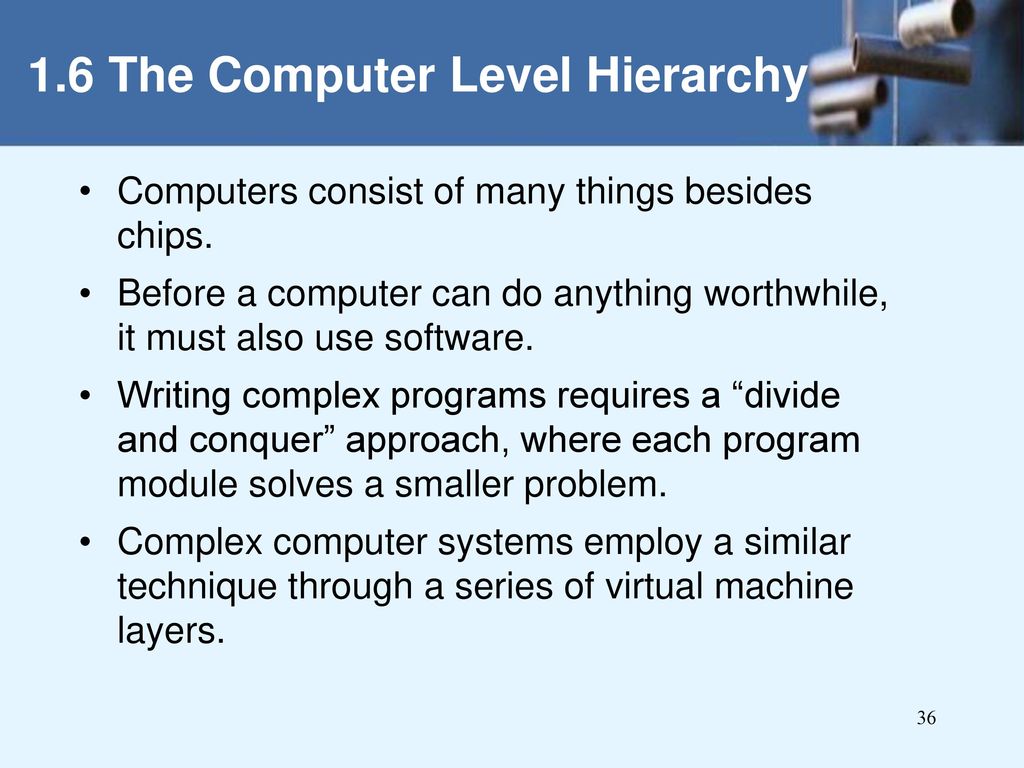 1.6 The Computer Level Hierarchy

• Computers consist of many things besides chips.

• Before a computer can do anything worthwhile, it must also use software.

• Writing complex programs requires a “divide and conquer” approach, where each program module solves a smaller problem.

• Complex computer systems employ a similar technique through a series of virtual machine layers.

36